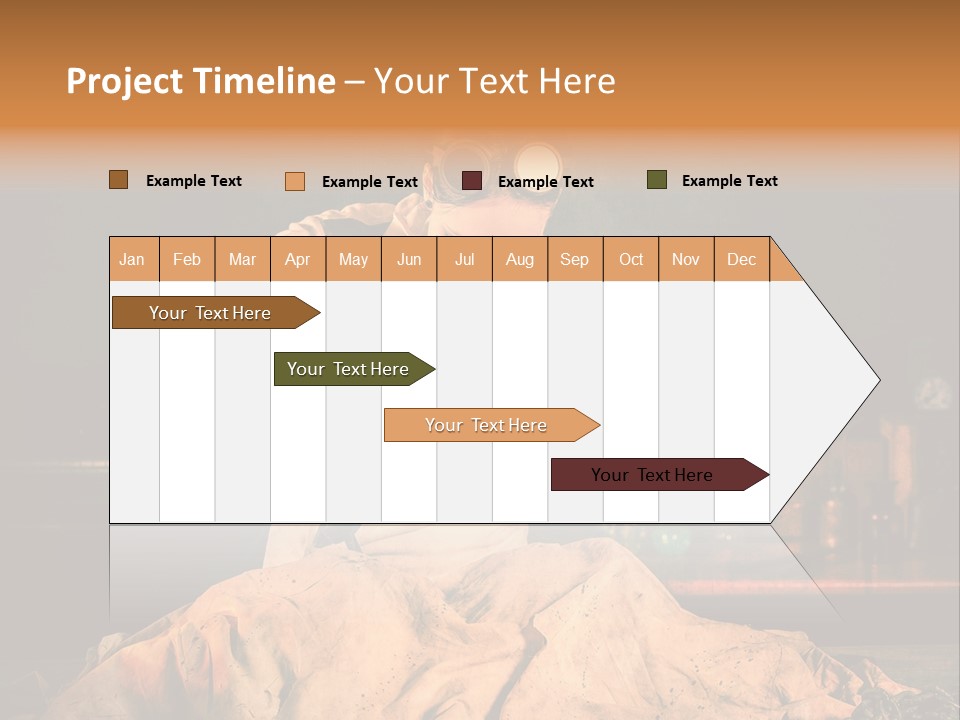 Project Timeline – Your Text Here

Example Text Example Text Example Text Example Text

| Jan | Feb | Mar | Apr | May | Jun | Jul | Aug | Sep | Oct | Nov | Dec |
|---|---|---|---|---|---|---|---|---|---|---|---|

Your Text Here

Your Text Here

Your Text Here

Your Text Here